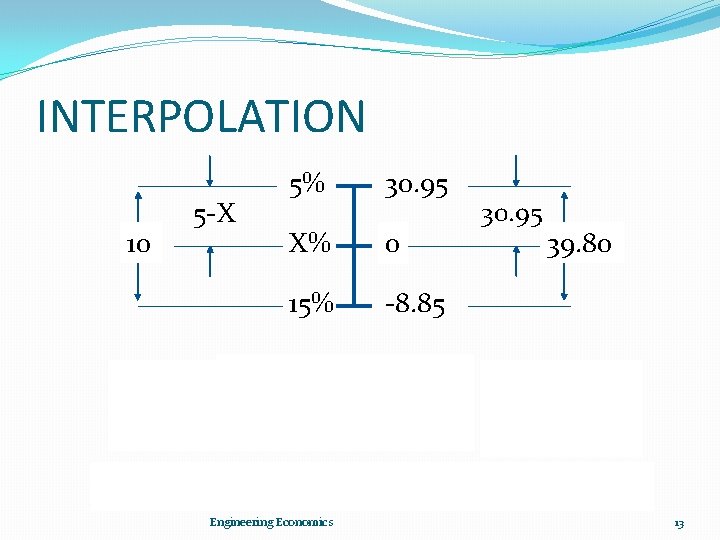 INTERPOLATION

5%
30.95
5-X
30.95
10
X%
0
39.80
15%
-8.85

Engineering Economics

13